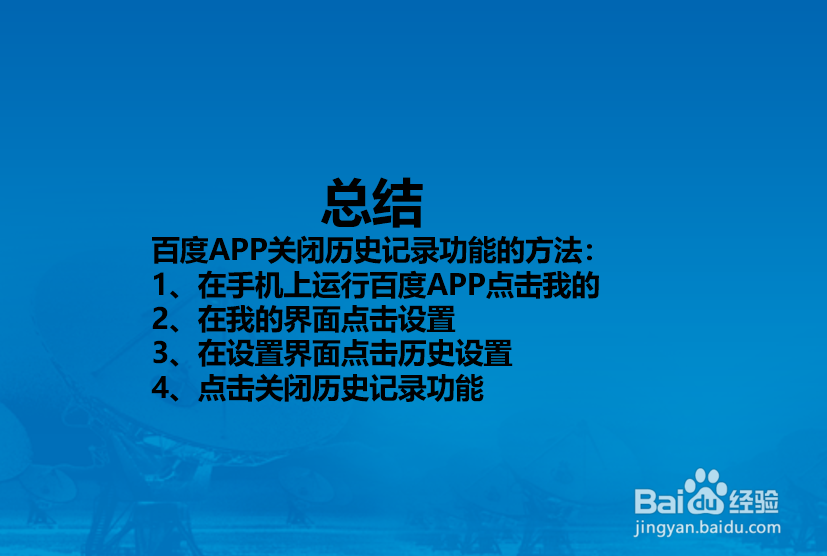 总结

百度APP关闭历史记录功能的方法：
1、在手机上运行百度APP点击我的
2、在我的界面点击设置
3、在设置界面点击历史设置
4、点击关闭历史记录功能

Baidu经验
jingyan.baidu.com